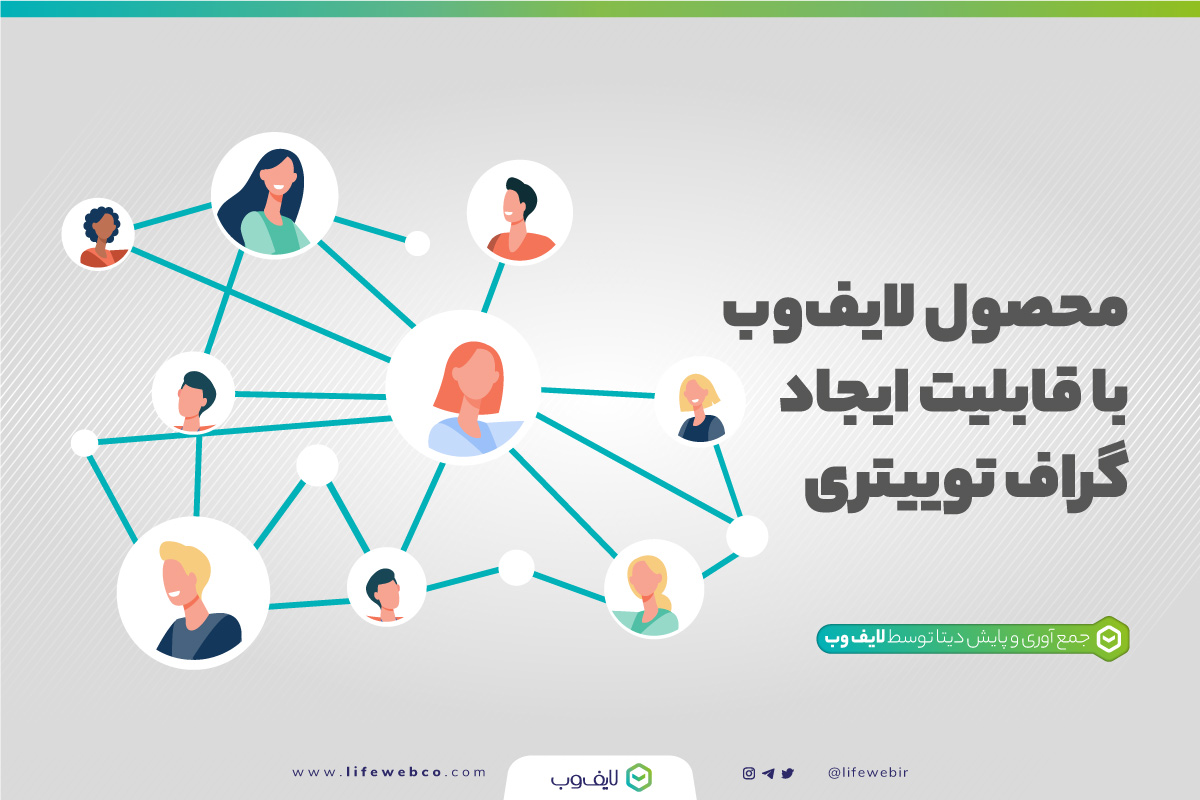 محصول لایف‌وب
با قابلیت ایجاد
گراف توییتری

جمع آوری و پایش دیتا توسط لایف وب

www.lifewebco.com

لایف‌وب

@lifewebir